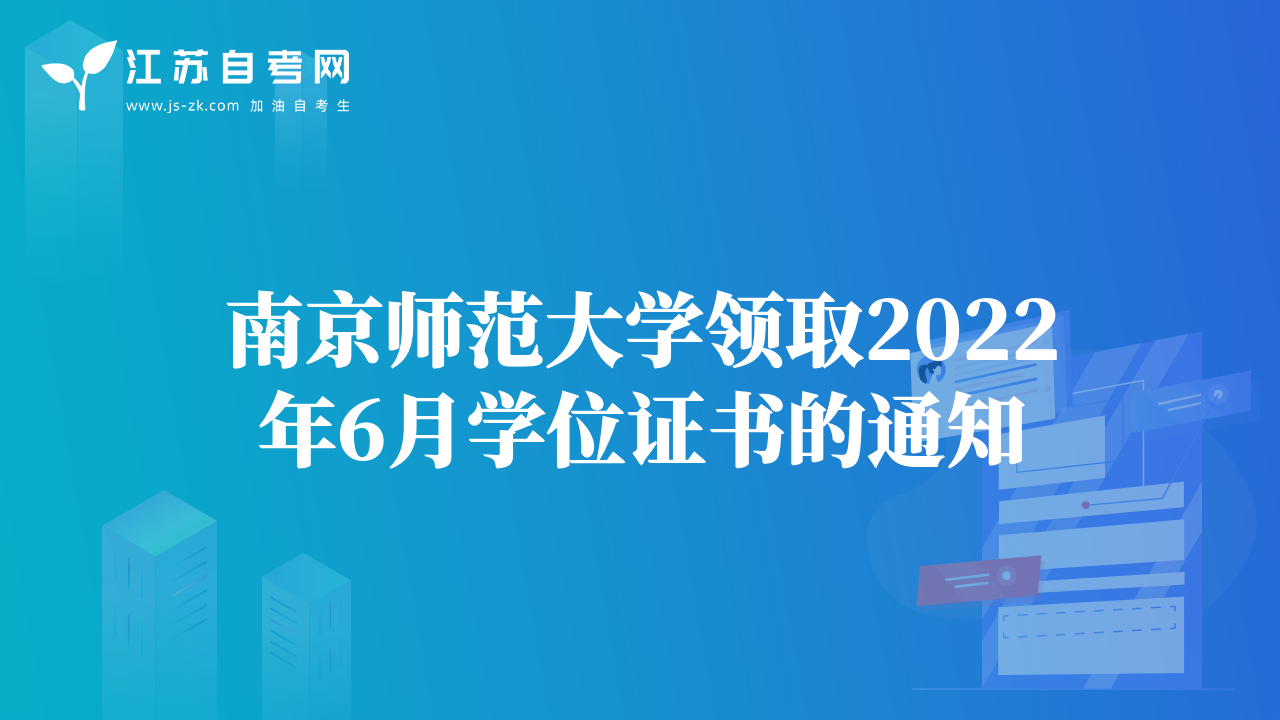 江苏自考网
www.js-zk.com 加油自考生

南京师范大学领取2022年6月学位证书的通知